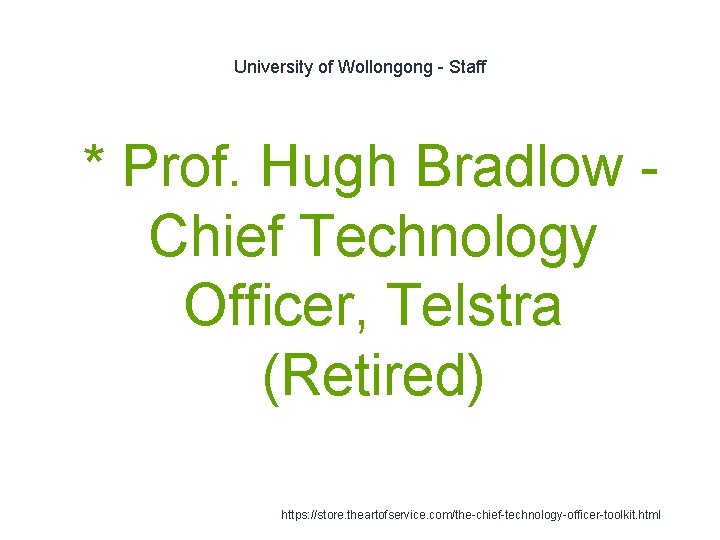 University of Wollongong - Staff

* Prof. Hugh Bradlow - Chief Technology Officer, Telstra (Retired)

https://store.theartofservice.com/the-chief-technology-officer-toolkit.html